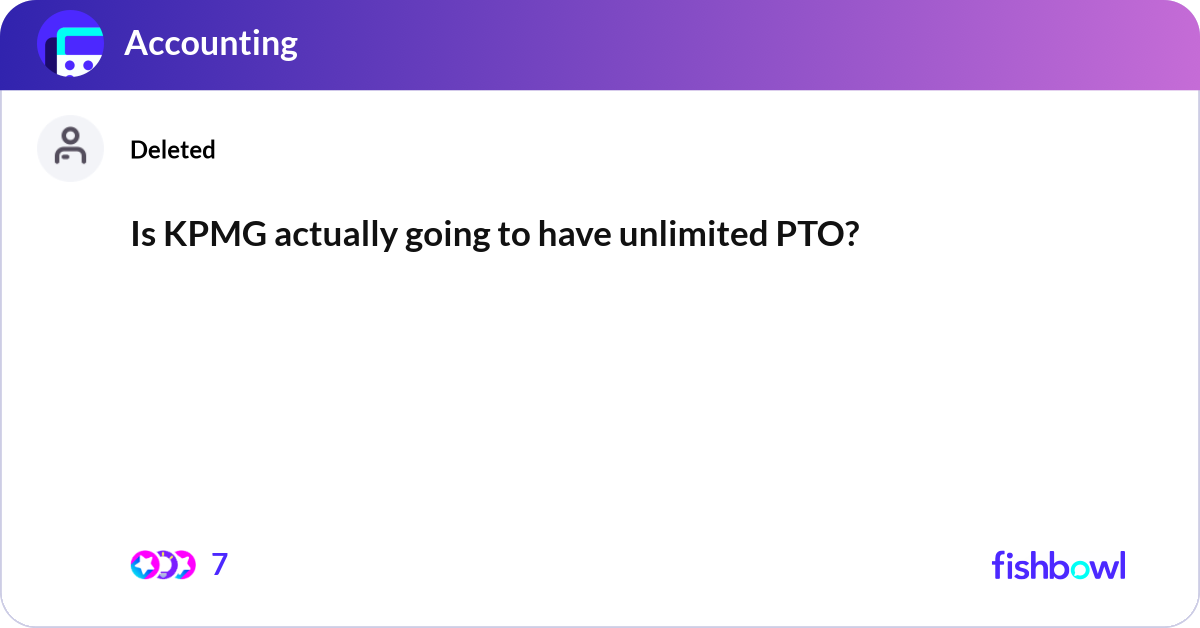 Accounting

Deleted

Is KPMG actually going to have unlimited PTO?

7

fishbowl